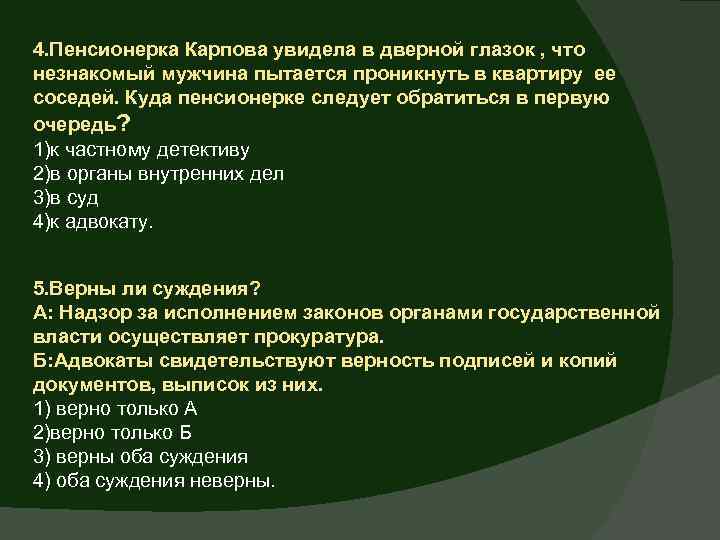 4.Пенсионерка Карпова увидела в дверной глазок , что незнакомый мужчина пытается проникнуть в квартиру ее соседей. Куда пенсионерке следует обратиться в первую очередь?
1)к частному детективу
2)в органы внутренних дел
3)в суд
4)к адвокату.

5.Верны ли суждения?
А: Надзор за исполнением законов органами государственной власти осуществляет прокуратура.
Б:Адвокаты свидетельствуют верность подписей и копий документов, выписок из них.
1) верно только А
2)верно только Б
3) верны оба суждения
4) оба суждения неверны.